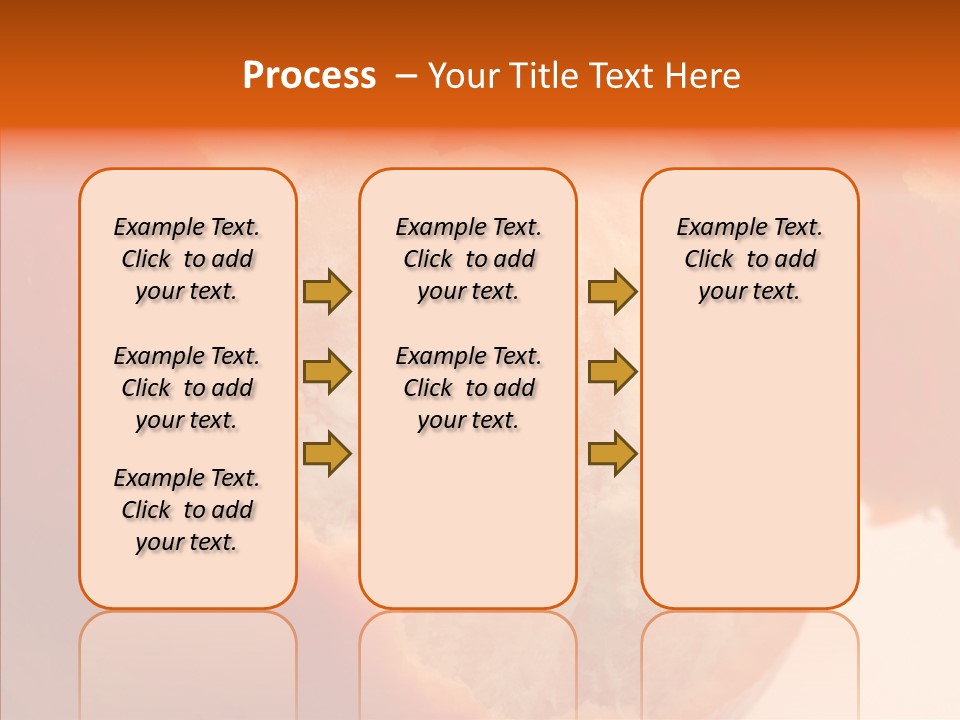 Process – Your Title Text Here

Example Text. Click to add your text.

Example Text. Click to add your text.

Example Text. Click to add your text.

Example Text. Click to add your text.

Example Text. Click to add your text.

Example Text. Click to add your text.